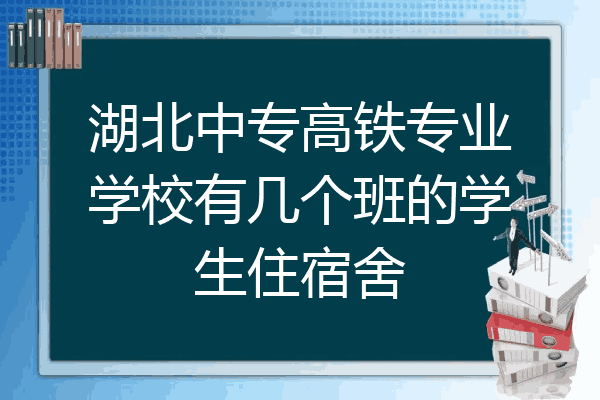 湖北中专高铁专业学校有几个班的学生住宿舍